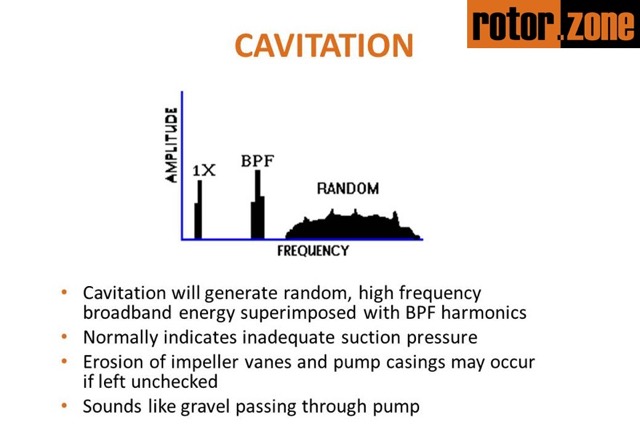 rotor.zone

CAVITATION

AMPLITUDE

1X

BPF

RANDOM

FREQUENCY

• Cavitation will generate random, high frequency broadband energy superimposed with BPF harmonics
• Normally indicates inadequate suction pressure
• Erosion of impeller vanes and pump casings may occur if left unchecked
• Sounds like gravel passing through pump